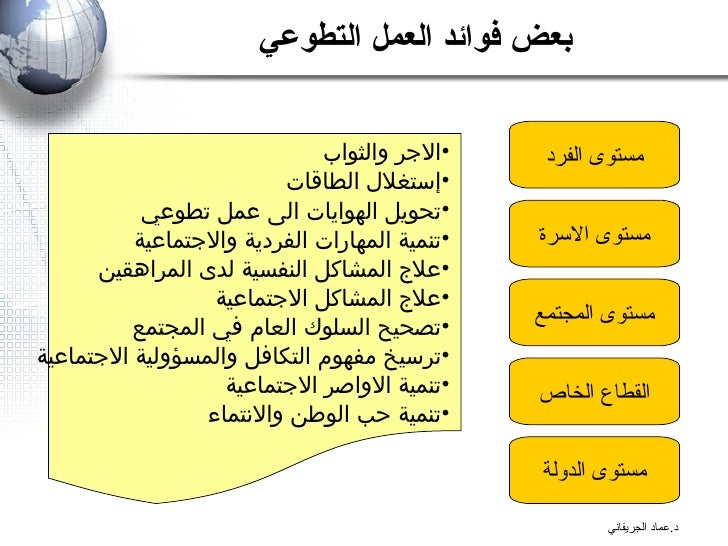 بعض فوائد العمل التطوعي

مستوى الفرد

مستوى الاسرة

مستوى المجتمع

القطاع الخاص

مستوى الدولة

•الاجر والثواب
•إستغلال الطاقات
•تحويل الهوايات الى عمل تطوعي
•تنمية المهارات الفردية والاجتماعية
•علاج المشاكل النفسية لدى المراهقين
•علاج المشاكل الاجتماعية
•تصحيح السلوك العام في المجتمع
•ترسيخ مفهوم التكافل والمسؤولية الاجتماعية
•تنمية الاواصر الاجتماعية
•تنمية حب الوطن والانتماء

د.عماد الجريفاني